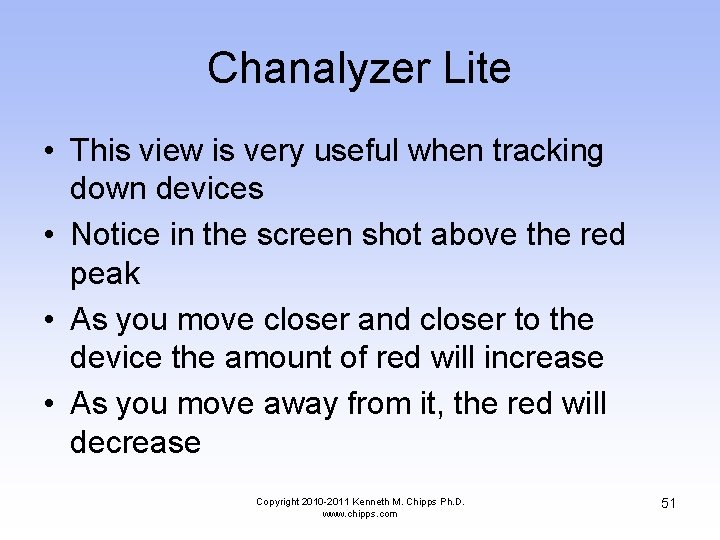 Chanalyzer Lite

• This view is very useful when tracking down devices

• Notice in the screen shot above the red peak

• As you move closer and closer to the device the amount of red will increase

• As you move away from it, the red will decrease

Copyright 2010-2011 Kenneth M. Chipps Ph.D. www.chipps.com

51